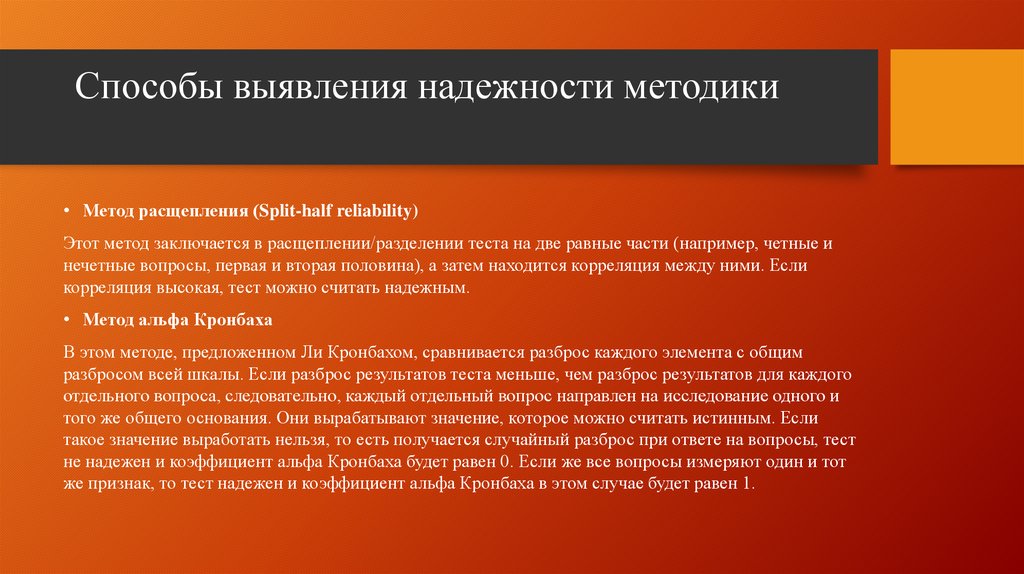 Способы выявления надежности методики

• Метод расщепления (Split-half reliability)

Этот метод заключается в расщеплении/разделении теста на две равные части (например, четные и нечетные вопросы, первая и вторая половина), а затем находится корреляция между ними. Если корреляция высокая, тест можно считать надежным.

• Метод альфа Кронбаха

В этом методе, предложенном Ли Кронбахом, сравнивается разброс каждого элемента с общим разбросом всей шкалы. Если разброс результатов теста меньше, чем разброс результатов для каждого отдельного вопроса, следовательно, каждый отдельный вопрос направлен на исследование одного и того же общего основания. Они вырабатывают значение, которое можно считать истинным. Если такое значение выработать нельзя, то есть получается случайный разброс при ответе на вопросы, тест не надежен и коэффициент альфа Кронбаха будет равен 0. Если же все вопросы измеряют один и тот же признак, то тест надежен и коэффициент альфа Кронбаха в этом случае будет равен 1.